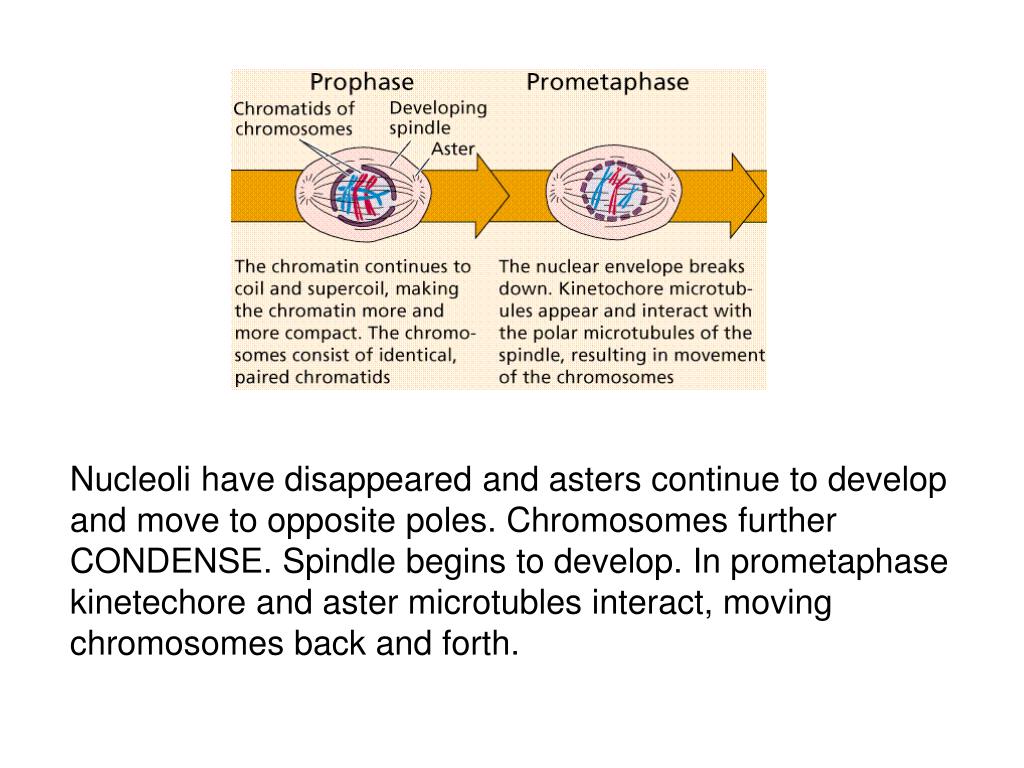 Prophase

Chromatids of chromosomes

Developing spindle

Aster

The chromatin continues to coil and supercoil, making the chromatin more and more compact. The chromosomes consist of identical, paired chromatids

Prometaphase

The nuclear envelope breaks down. Kinetochore microtubules appear and interact with the polar microtubules of the spindle, resulting in movement of the chromosomes

Nucleoli have disappeared and asters continue to develop and move to opposite poles. Chromosomes further CONDENSE. Spindle begins to develop. In prometaphase kinetechore and aster microtubles interact, moving chromosomes back and forth.